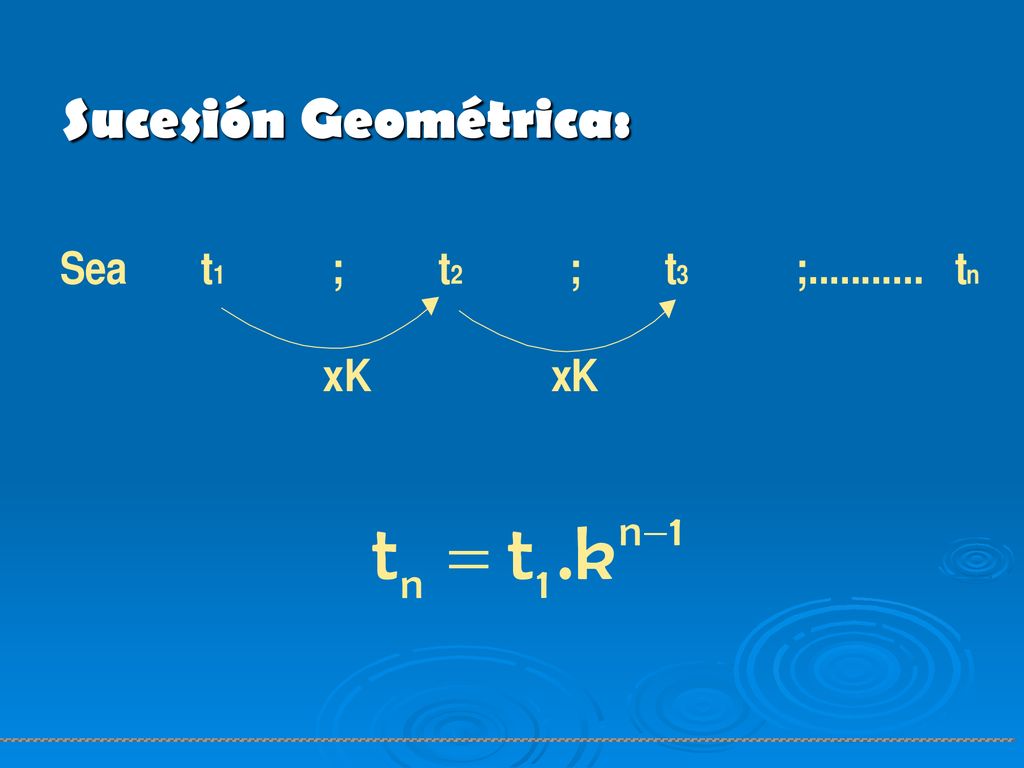 Sucesión Geométrica:

Sea $t_1$ ; $t_2$ ; $t_3$ ;.......... $t_n$

xK xK

$t_n = t_1 . k^{n-1}$